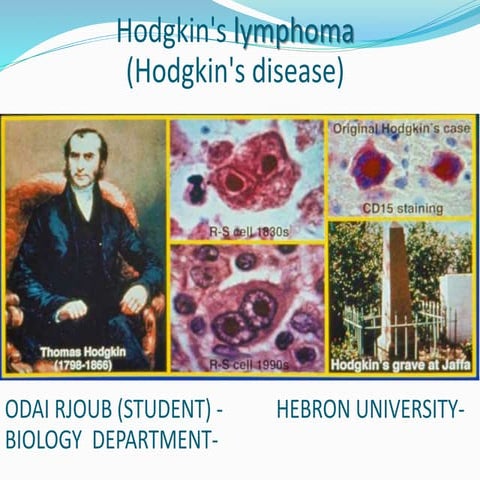 Hodgkin's lymphoma
(Hodgkin's disease)

Thomas Hodgkin
(1798-1866)

R-S cell 1830s

R-S cell 1990s

Original Hodgkin's case

CD15 staining

Hodgkin's grave at Jaffa

ODAI RJOUB (STUDENT) - HEBRON UNIVERSITY- BIOLOGY DEPARTMENT-